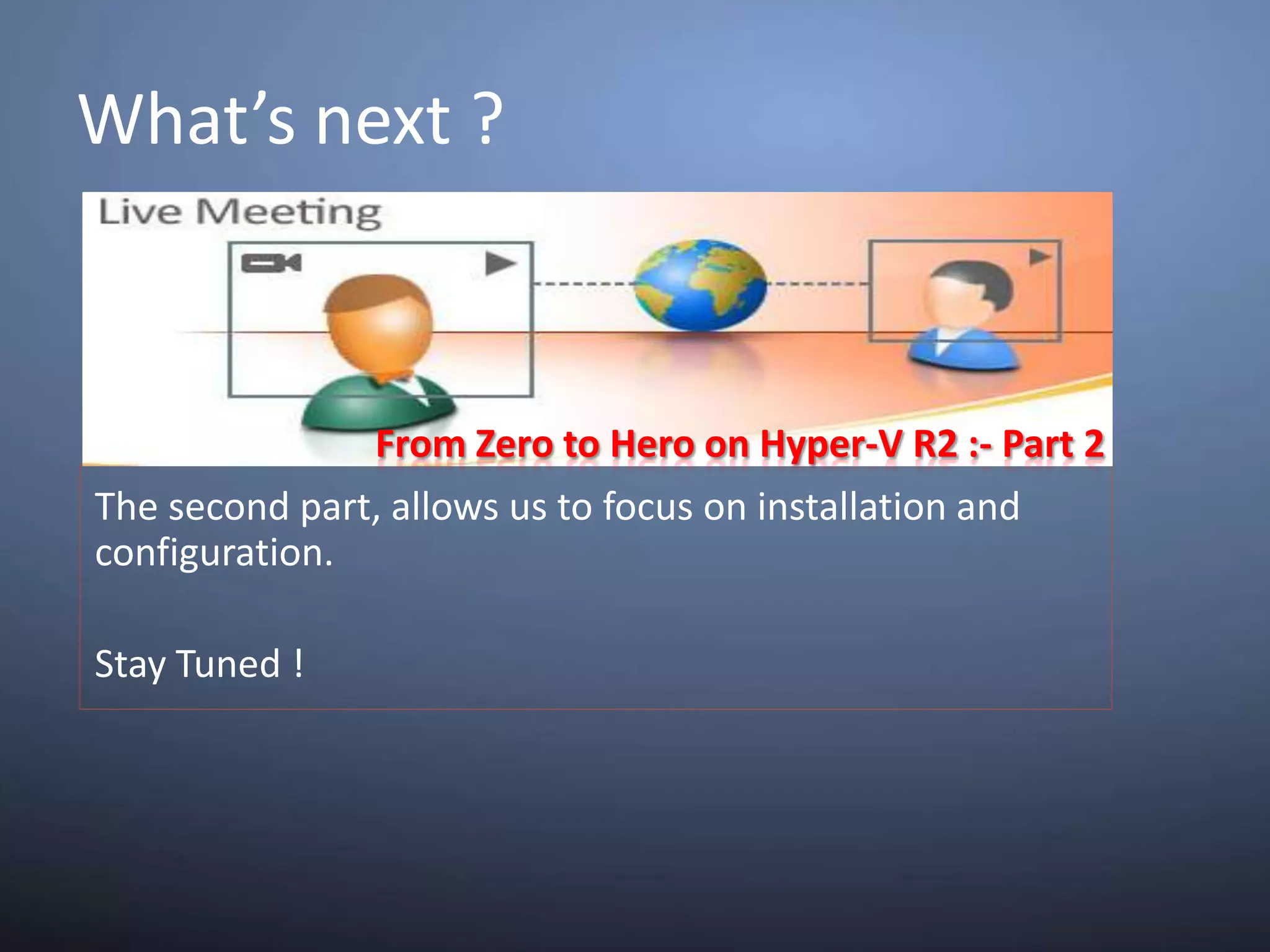 What’s next ?

Live Meeting

From Zero to Hero on Hyper-V R2 :- Part 2

The second part, allows us to focus on installation and configuration.

Stay Tuned !